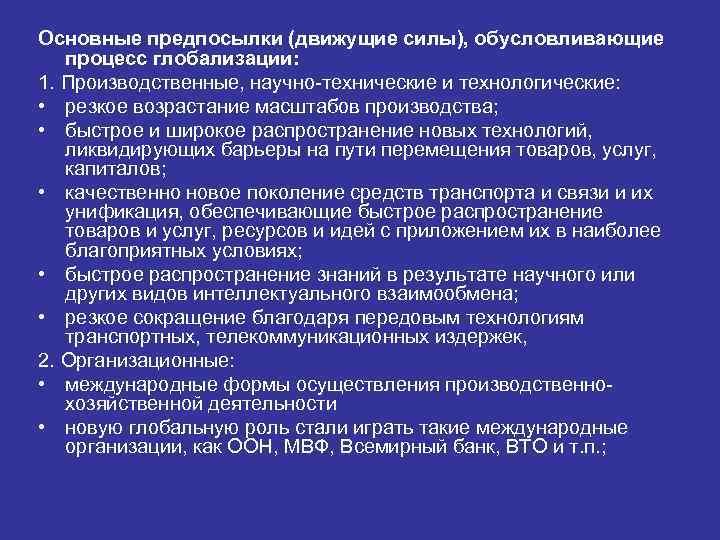 Основные предпосылки (движущие силы), обусловливающие процесс глобализации:

1. Производственные, научно-технические и технологические:

• резкое возрастание масштабов производства;
• быстрое и широкое распространение новых технологий, ликвидирующих барьеры на пути перемещения товаров, услуг, капиталов;
• качественно новое поколение средств транспорта и связи и их унификация, обеспечивающие быстрое распространение товаров и услуг, ресурсов и идей с приложением их в наиболее благоприятных условиях;
• быстрое распространение знаний в результате научного или других видов интеллектуального взаимообмена;
• резкое сокращение благодаря передовым технологиям транспортных, телекоммуникационных издержек,

2. Организационные:

• международные формы осуществления производственно-хозяйственной деятельности
• новую глобальную роль стали играть такие международные организации, как ООН, МВФ, Всемирный банк, ВТО и т.п.;